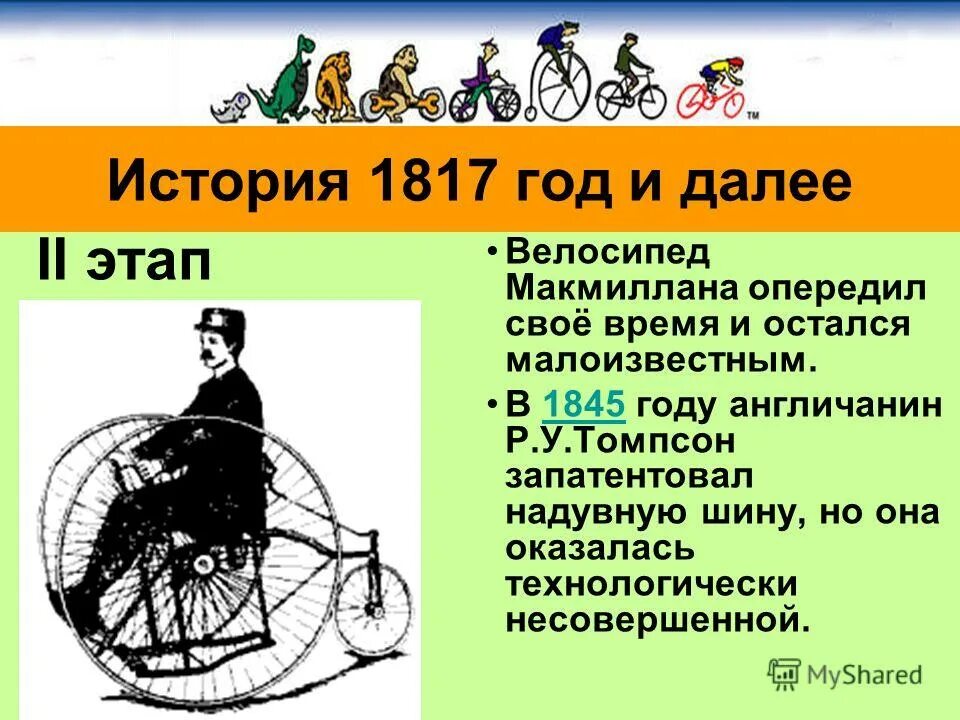 ™

История 1817 год и далее

II этап

• Велосипед Макмиллана опередил своё время и остался малоизвестным.

• В 1845 году англичанин Р.У.Томпсон запатентовал надувную шину, но она оказалась технологически несовершенной.

MyShared